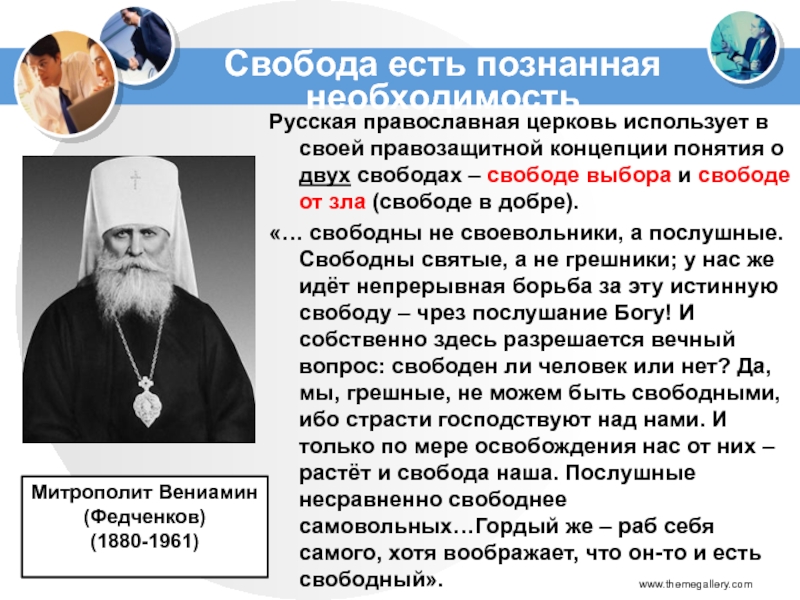 Свобода есть познанная необходимость

Русская православная церковь использует в своей правозащитной концепции понятия о двух свободах – свободе выбора и свободе от зла (свободе в добре).

«… свободны не своевольники, а послушные. Свободны святые, а не грешники; у нас же идёт непрерывная борьба за эту истинную свободу – чрез послушание Богу! И собственно здесь разрешается вечный вопрос: свободен ли человек или нет? Да, мы, грешные, не можем быть свободными, ибо страсти господствуют над нами. И только по мере освобождения нас от них – растёт и свобода наша. Послушные несравненно свободнее самовольных…Гордый же – раб себя самого, хотя воображает, что он-то и есть свободный».

Митрополит Вениамин (Федченков) (1880-1961)

www.themegallery.com